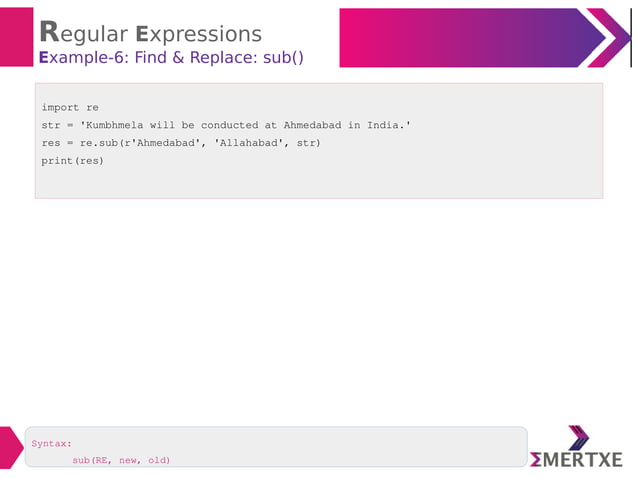 Regular Expressions
Example-6: Find & Replace: sub()

import re
str = 'Kumbhmela will be conducted at Ahmedabad in India.'
res = re.sub(r'Ahmedabad', 'Allahabad', str)
print(res)

Syntax:
sub(RE, new, old)

ΣMERTXE